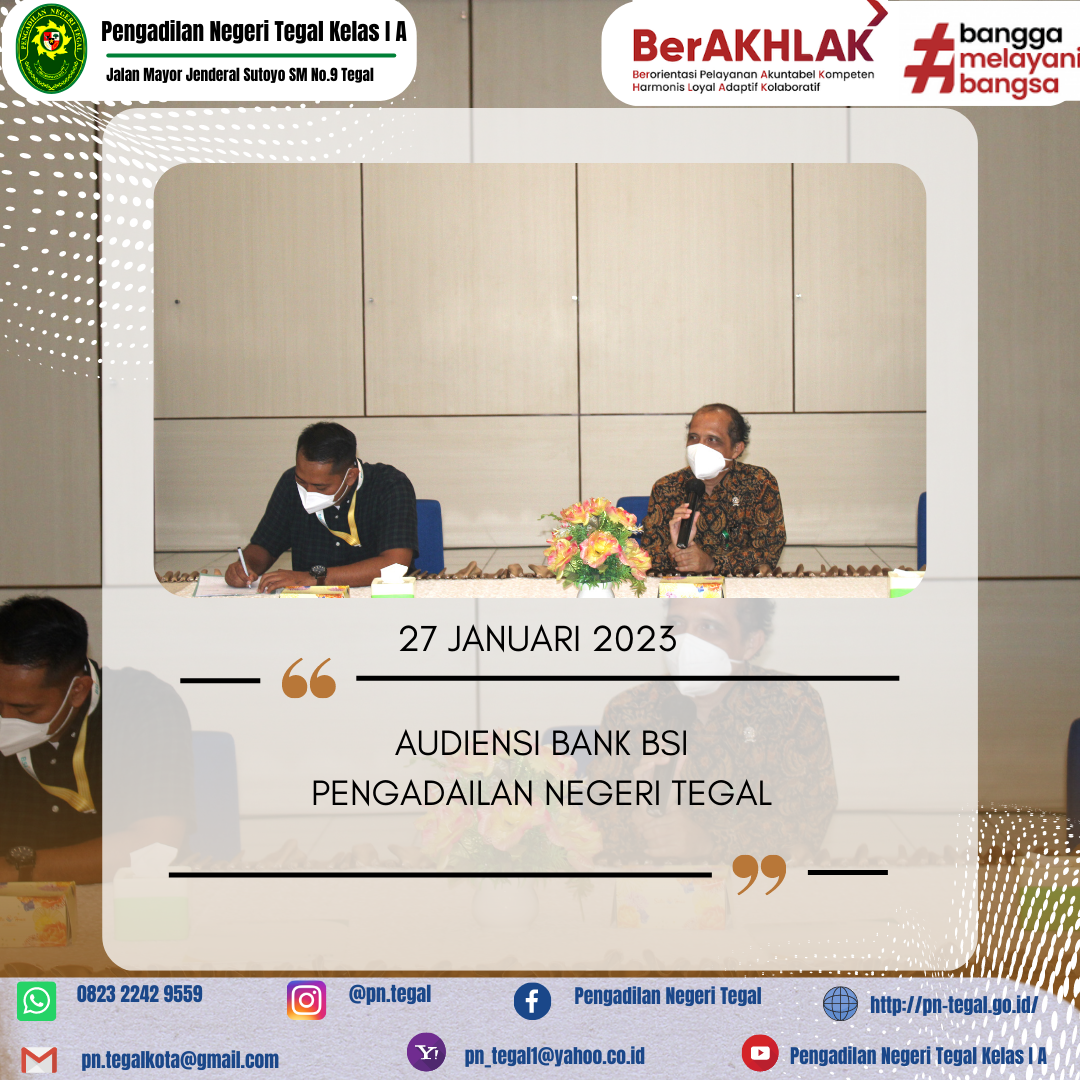 PENGADILAN NEGERI TEGAL

Pengadilan Negeri Tegal Kelas I A

Jalan Mayor Jenderal Sutoyo SM No.9 Tegal

BerAKHLAK

Berorientasi Pelayanan Akuntabel Kompeten Harmonis Loyal Adaptif Kolaboratif

#bangga melayani bangsa

27 JANUARI 2023

AUDIENSI BANK BSI
PENGADAILAN NEGERI TEGAL

0823 2242 9559

@pn.tegal

Pengadilan Negeri Tegal

http://pn-tegal.go.id/

pn.tegalkota@gmail.com

pn_tegal1@yahoo.co.id

Pengadilan Negeri Tegal Kelas I A